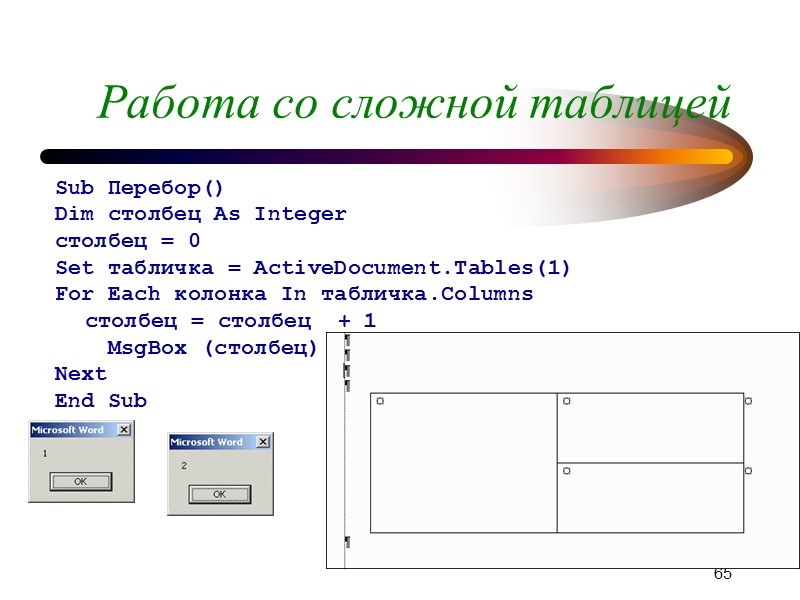 Работа со сложной таблицей

Sub Перебор()
Dim столбец As Integer
столбец = 0
Set табличка = ActiveDocument.Tables(1)
For Each колонка In табличка.Columns
столбец = столбец + 1
MsgBox (столбец)
Next
End Sub

Microsoft Word
1
OK

Microsoft Word
2
OK

65